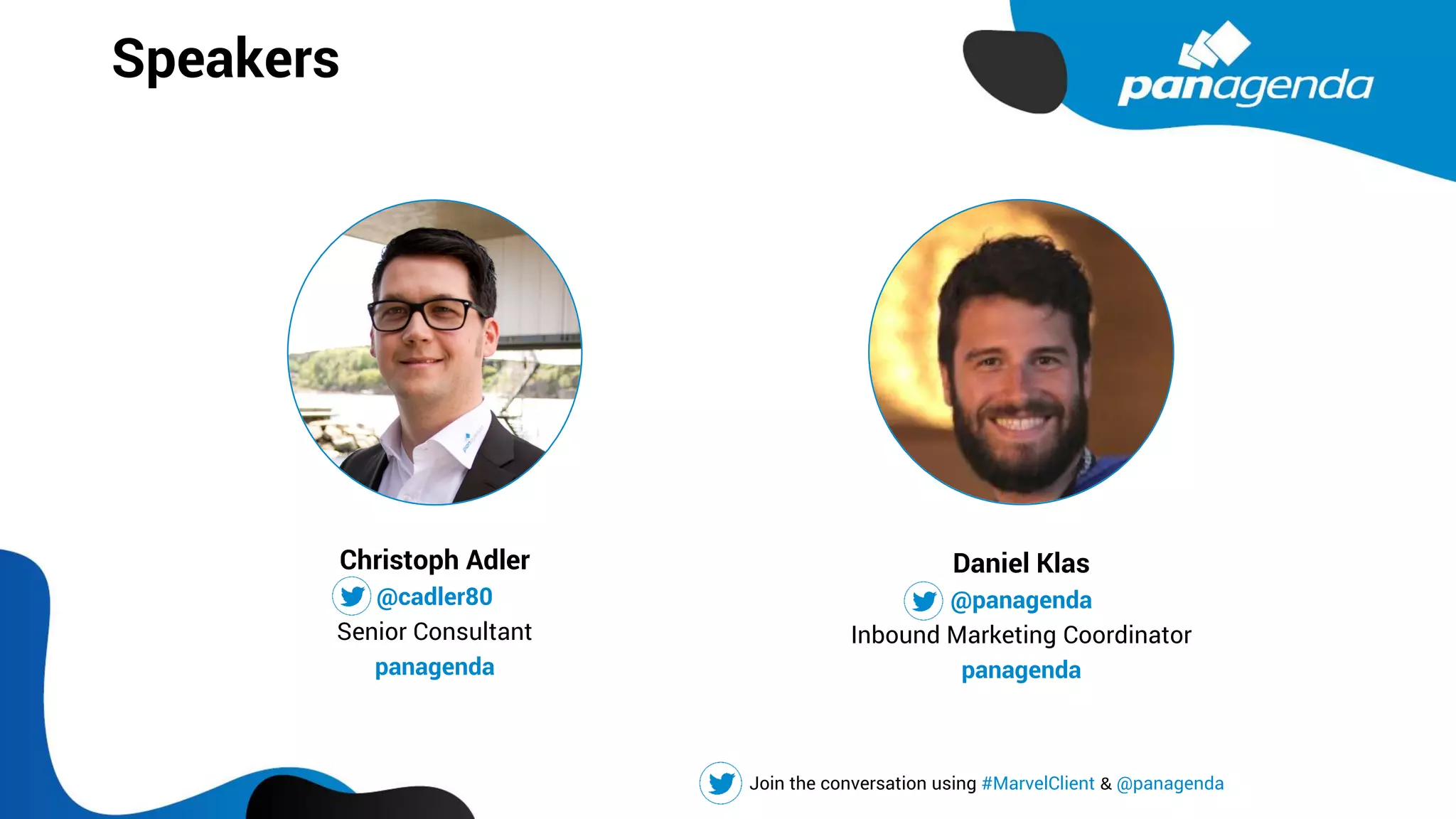 Speakers

panagenda

Christoph Adler
@cadler80
Senior Consultant
panagenda

Daniel Klas
@panagenda
Inbound Marketing Coordinator
panagenda

Join the conversation using #MarvelClient & @panagenda